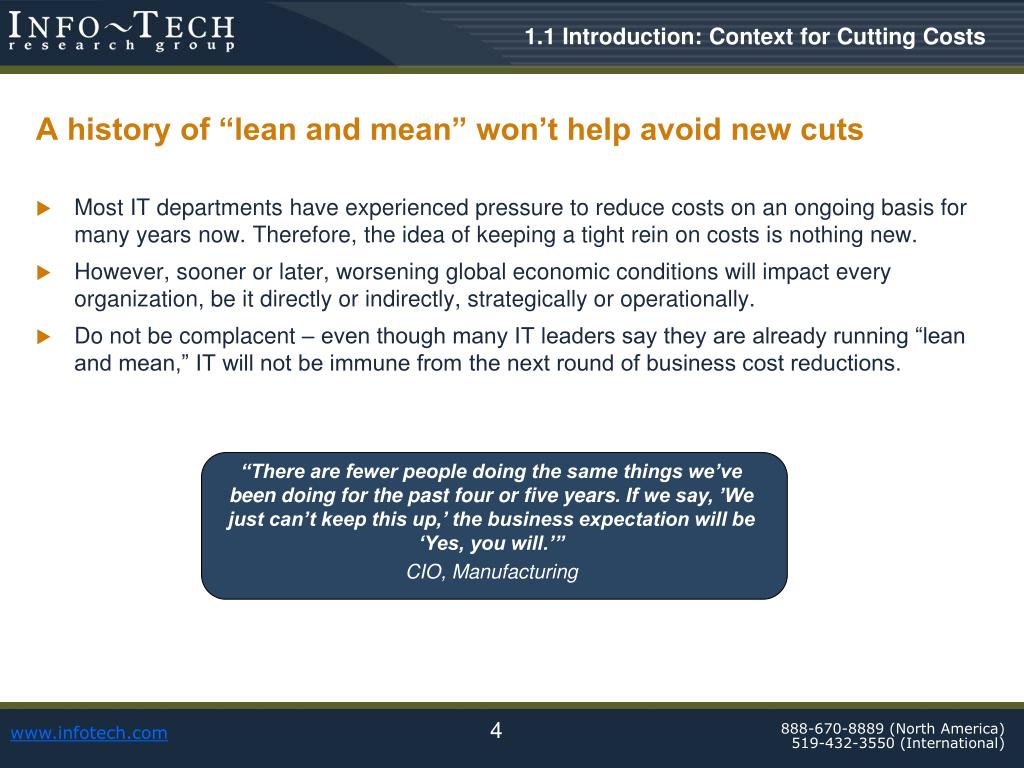 INFO~TECH
research group

1.1 Introduction: Context for Cutting Costs

A history of “lean and mean” won’t help avoid new cuts

Most IT departments have experienced pressure to reduce costs on an ongoing basis for many years now. Therefore, the idea of keeping a tight rein on costs is nothing new.

However, sooner or later, worsening global economic conditions will impact every organization, be it directly or indirectly, strategically or operationally.

Do not be complacent – even though many IT leaders say they are already running “lean and mean,” IT will not be immune from the next round of business cost reductions.

“There are fewer people doing the same things we’ve been doing for the past four or five years. If we say, ’We just can’t keep this up,’ the business expectation will be ‘Yes, you will.’”

CIO, Manufacturing

www.infotech.com

4

888-670-8889 (North America)
519-432-3550 (International)